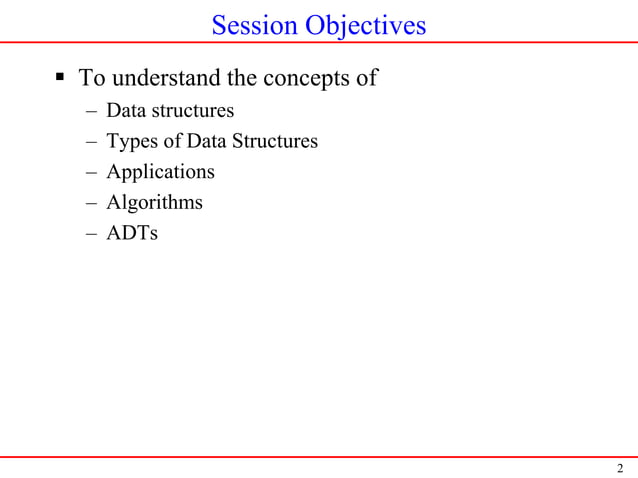 Session Objectives

▪ To understand the concepts of
– Data structures
– Types of Data Structures
– Applications
– Algorithms
– ADTs

2